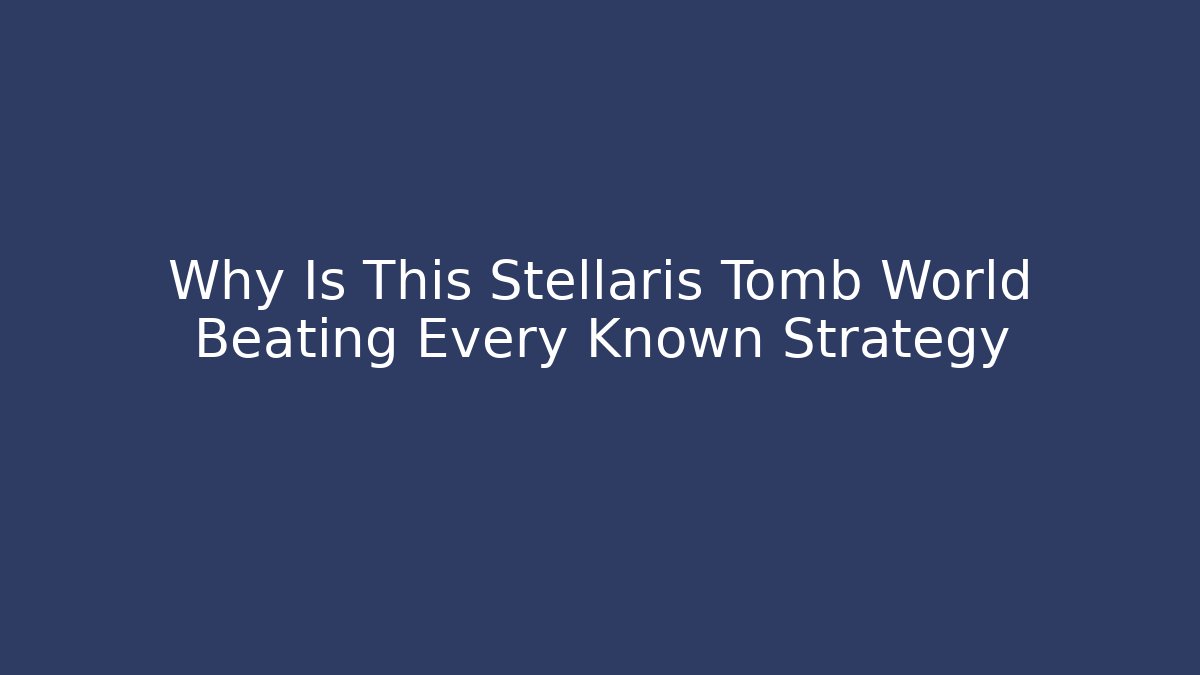 Why Is This Stellaris Tomb World Beating Every Known Strategy